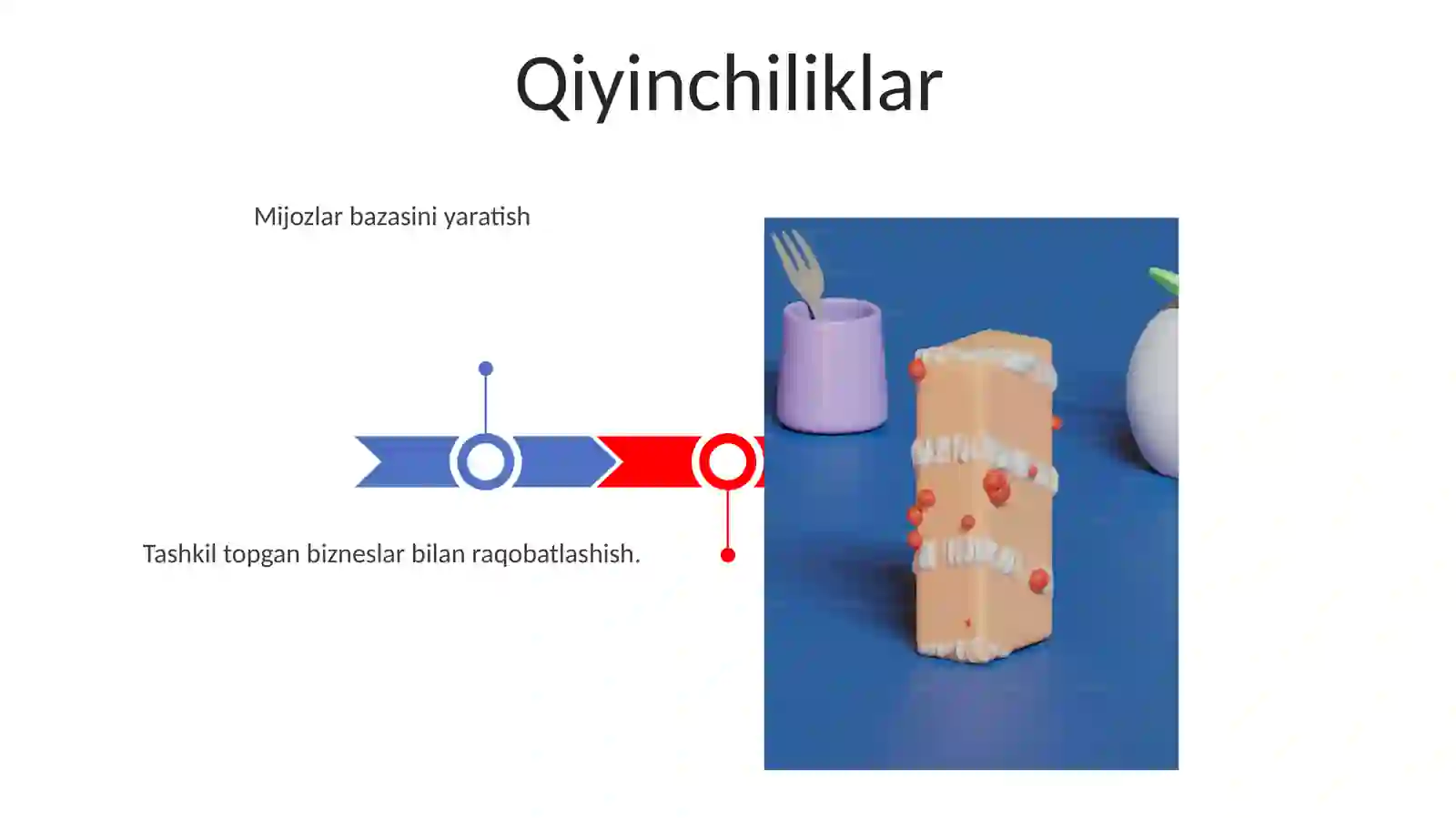 Qiyinchiliklar

Mijozlar bazasini yaratish

Tashkil topgan bizneslar bilan raqobatlashish.